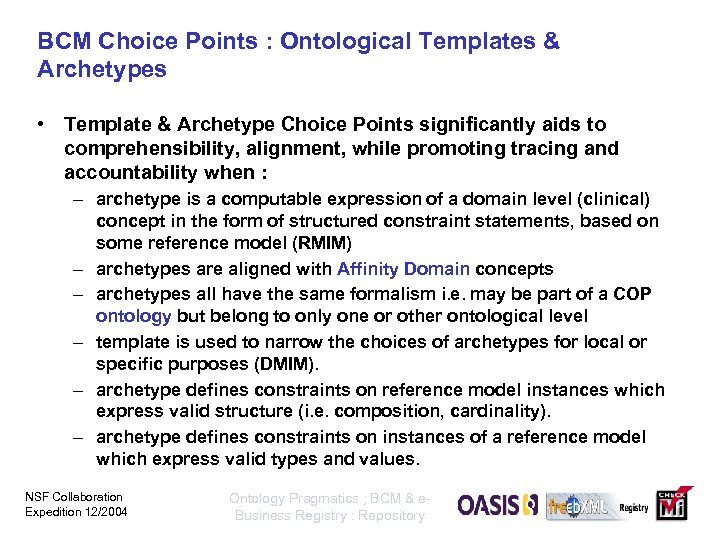 BCM Choice Points : Ontological Templates & Archetypes

• Template & Archetype Choice Points significantly aids to comprehensibility, alignment, while promoting tracing and accountability when :

– archetype is a computable expression of a domain level (clinical) concept in the form of structured constraint statements, based on some reference model (RMIM)

– archetypes are aligned with Affinity Domain concepts

– archetypes all have the same formalism i.e. may be part of a COP ontology but belong to only one or other ontological level

– template is used to narrow the choices of archetypes for local or specific purposes (DMIM).

– archetype defines constraints on reference model instances which express valid structure (i.e. composition, cardinality).

– archetype defines constraints on instances of a reference model which express valid types and values.

NSF Collaboration
Expedition 12/2004

Ontology Pragmatics ; BCM & e-Business Registry : Repository

OASIS freebXML Registry CHECK Mi